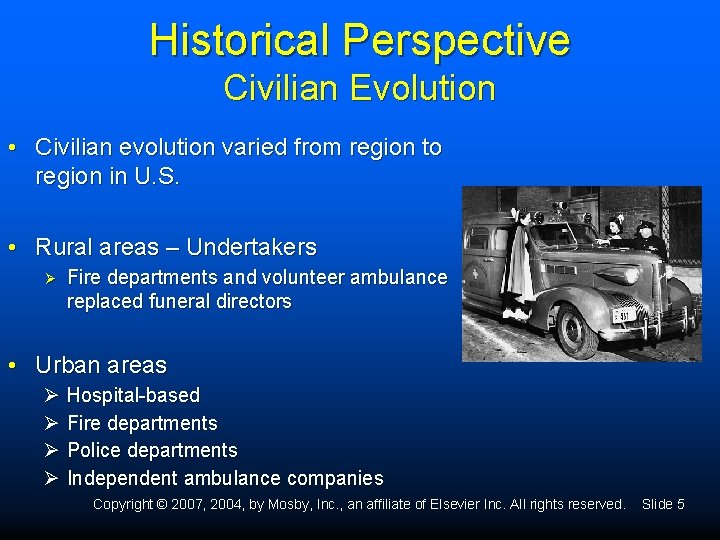 Historical Perspective
Civilian Evolution

• Civilian evolution varied from region to region in U.S.

• Rural areas – Undertakers
➢ Fire departments and volunteer ambulance replaced funeral directors

• Urban areas
➢ Hospital-based
➢ Fire departments
➢ Police departments
➢ Independent ambulance companies

Copyright © 2007, 2004, by Mosby, Inc., an affiliate of Elsevier Inc. All rights reserved. Slide 5